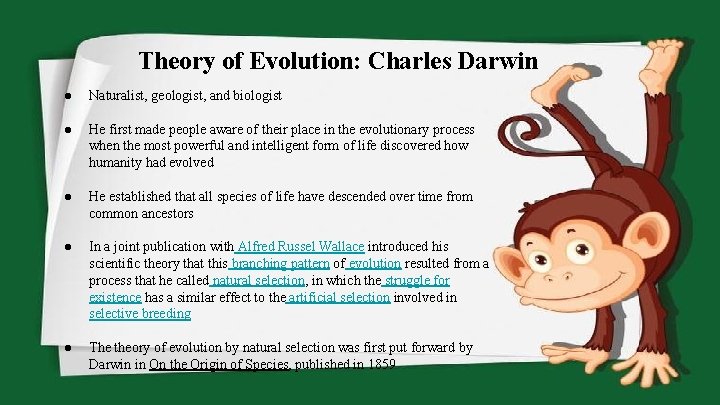 Theory of Evolution: Charles Darwin

● Naturalist, geologist, and biologist

● He first made people aware of their place in the evolutionary process when the most powerful and intelligent form of life discovered how humanity had evolved

● He established that all species of life have descended over time from common ancestors

● In a joint publication with Alfred Russel Wallace introduced his scientific theory that this branching pattern of evolution resulted from a process that he called natural selection, in which the struggle for existence has a similar effect to the artificial selection involved in selective breeding

● The theory of evolution by natural selection was first put forward by Darwin in On the Origin of Species, published in 1859